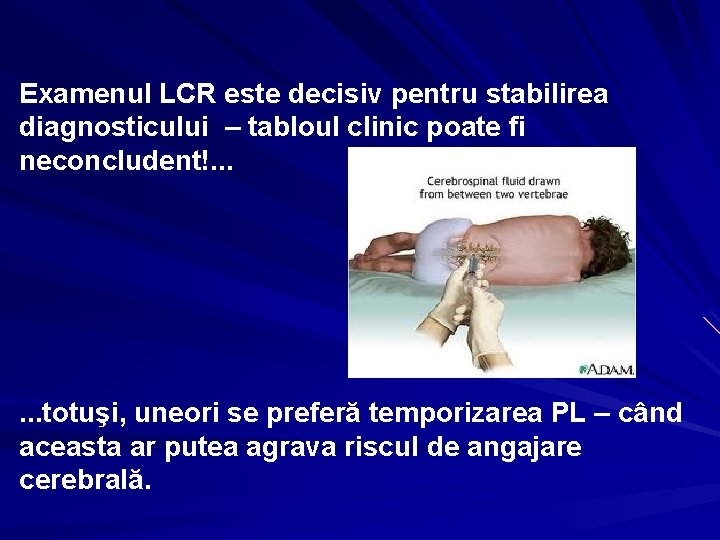 Examenul LCR este decisiv pentru stabilirea diagnosticului – tabloul clinic poate fi neconcludent!...

Cerebrospinal fluid drawn from between two vertebrae

A.D.A.M.

...totuşi, uneori se preferă temporizarea PL – când aceasta ar putea agrava riscul de angajare cerebrală.